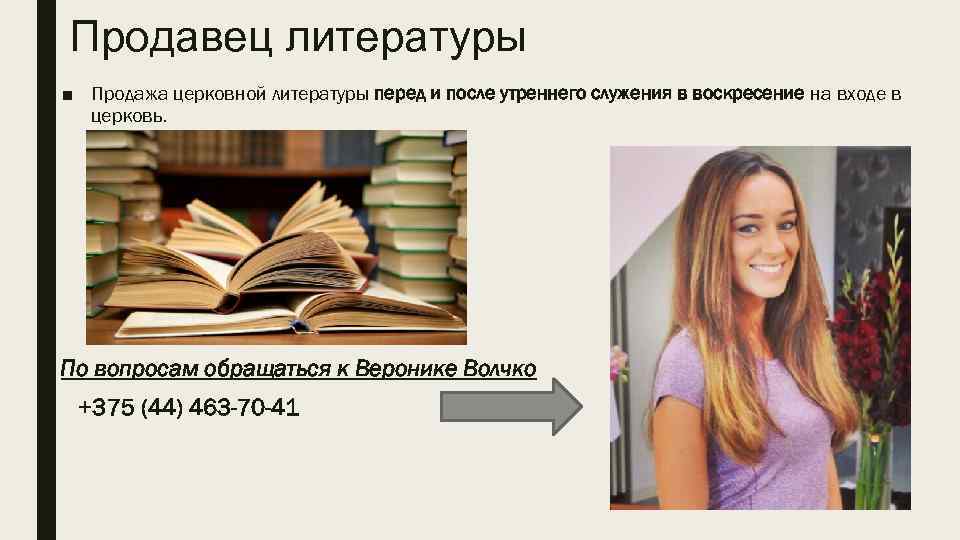 Продавец литературы

■ Продажа церковной литературы перед и после утреннего служения в воскресение на входе в церковь.

По вопросам обращаться к Веронике Волчко

+375 (44) 463-70-41